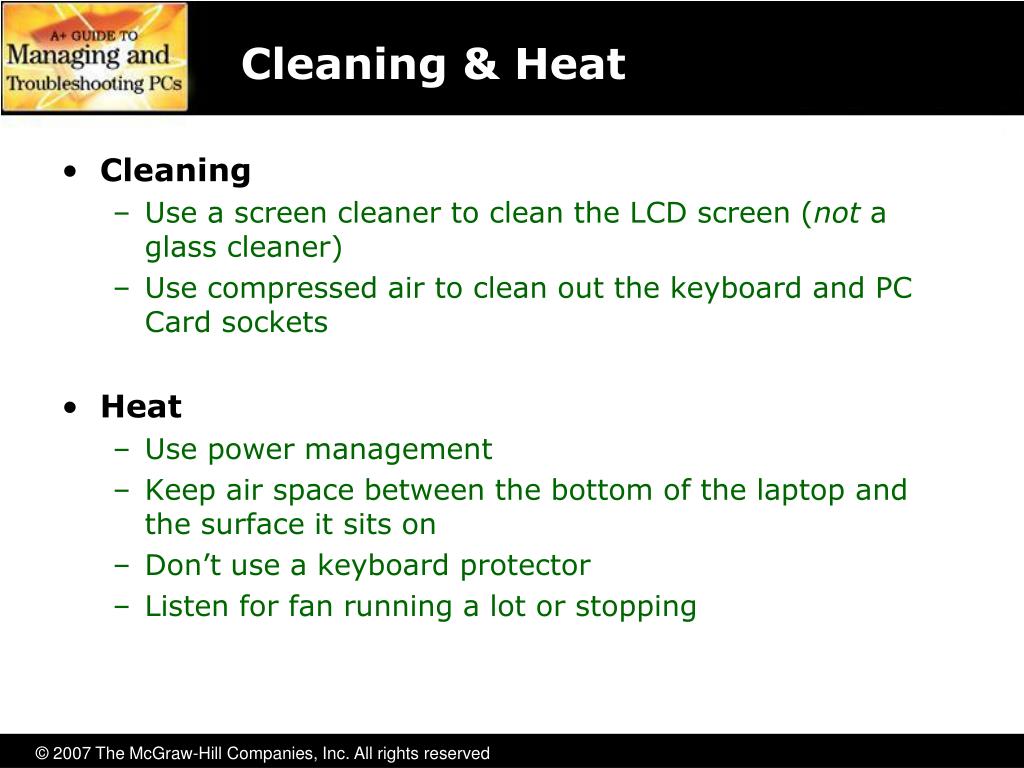 A+ GUIDE TO
Managing and
Troubleshooting PCs

Cleaning & Heat

• Cleaning
– Use a screen cleaner to clean the LCD screen (not a glass cleaner)
– Use compressed air to clean out the keyboard and PC Card sockets

• Heat
– Use power management
– Keep air space between the bottom of the laptop and the surface it sits on
– Don’t use a keyboard protector
– Listen for fan running a lot or stopping

© 2007 The McGraw-Hill Companies, Inc. All rights reserved